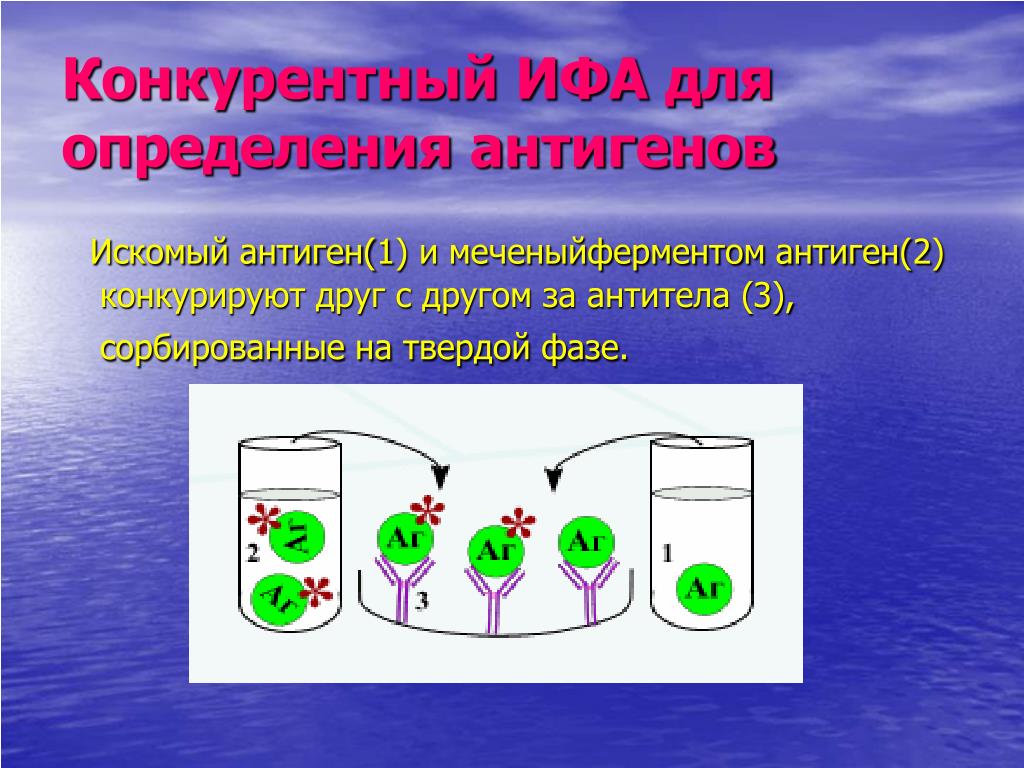 Конкурентный ИФА для определения антигенов

Искомый антиген(1) и меченыйферментом антиген(2) конкурируют друг с другом за антитела (3), сорбированные на твердой фазе.

2
Аг
Аг
Аг
Аг
Аг
3
1
Аг